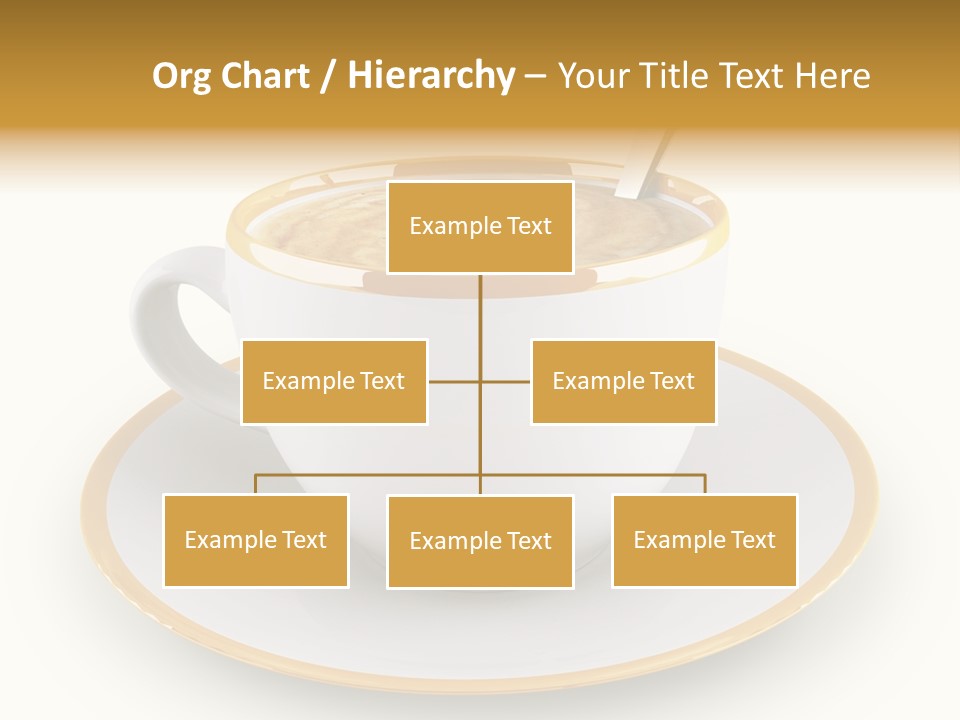 Org Chart / Hierarchy – Your Title Text Here

Example Text

Example Text

Example Text

Example Text

Example Text

Example Text